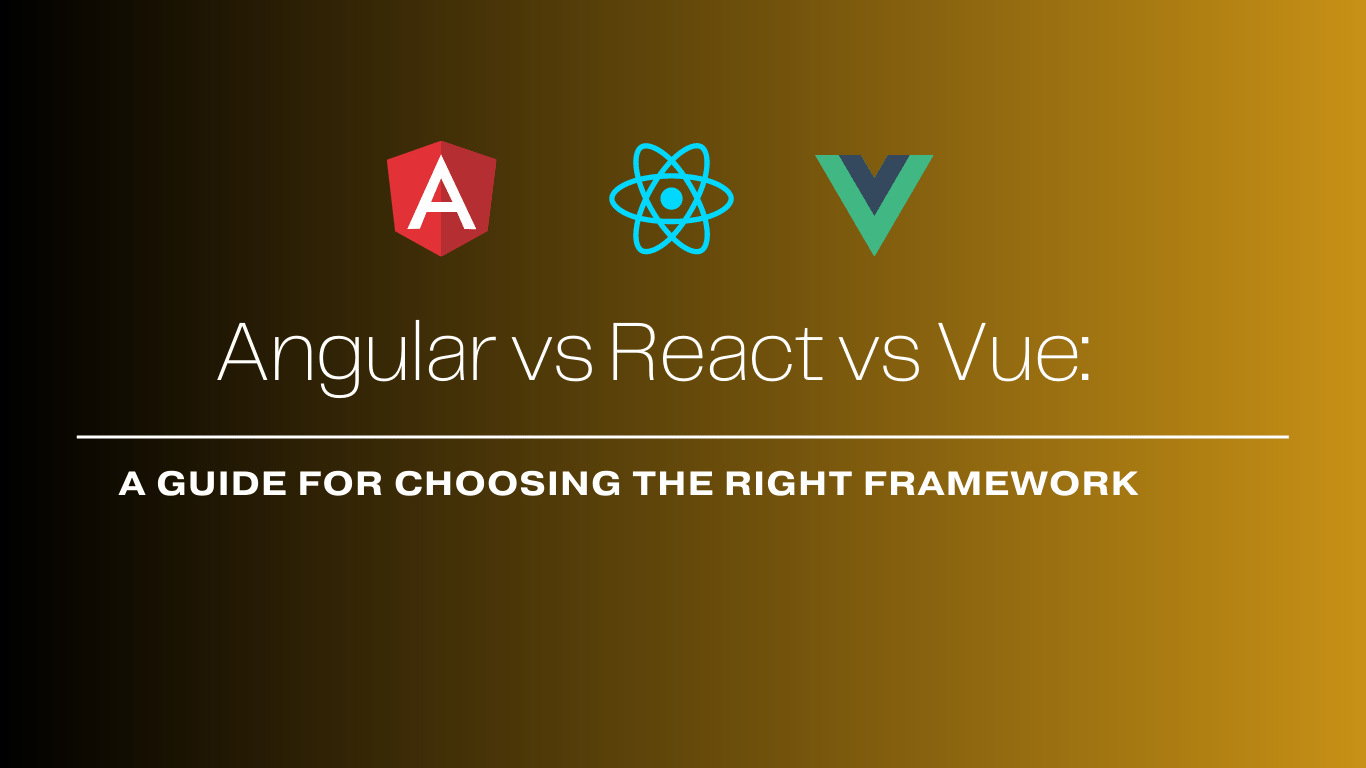 A

Angular vs React vs Vue:

A GUIDE FOR CHOOSING THE RIGHT FRAMEWORK